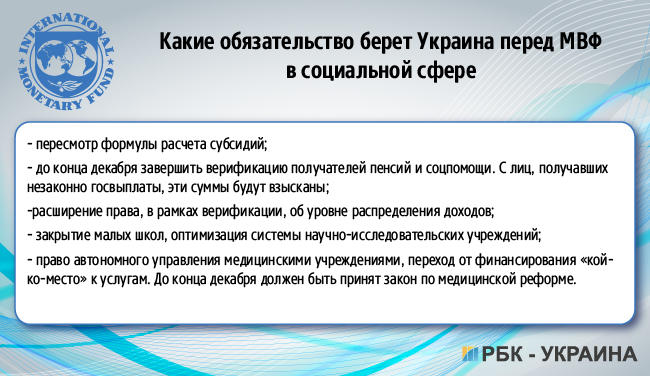 INTERNATIONAL MONETARY FUND

Какие обязательство берет Украина перед МВФ в социальной сфере

- пересмотр формулы расчета субсидий;

- до конца декабря завершить верификацию получателей пенсий и соцпомощи. С лиц, получавших незаконно госвыплаты, эти суммы будут взысканы;

-расширение права, в рамках верификации, об уровне распределения доходов;

- закрытие малых школ, оптимизация системы научно-исследовательских учреждений;

- право автономного управления медицинскими учреждениями, переход от финансирования «койко-место» к услугам. До конца декабря должен быть принят закон по медицинской реформе.

РБК - УКРАИНА